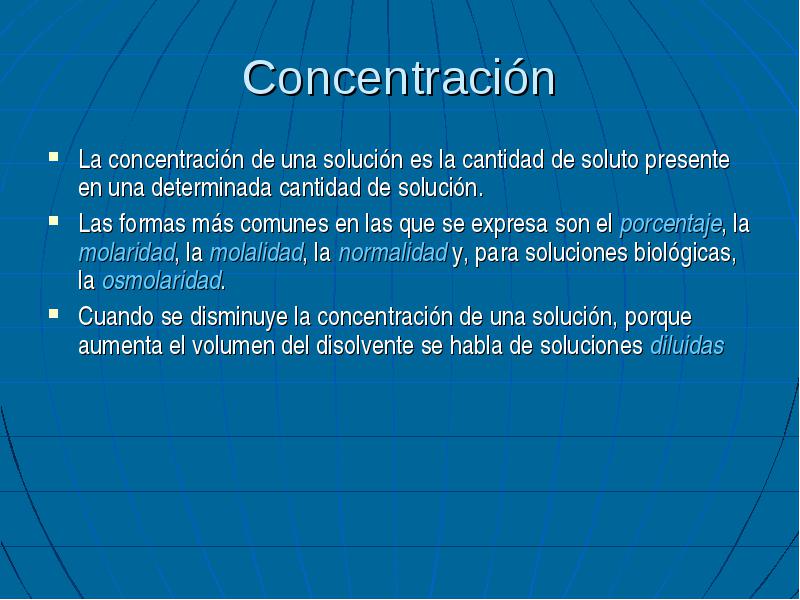 Concentración

▪ La concentración de una solución es la cantidad de soluto presente en una determinada cantidad de solución.

▪ Las formas más comunes en las que se expresa son el porcentaje, la molaridad, la molalidad, la normalidad y, para soluciones biológicas, la osmolaridad.

▪ Cuando se disminuye la concentración de una solución, porque aumenta el volumen del disolvente se habla de soluciones diluidas